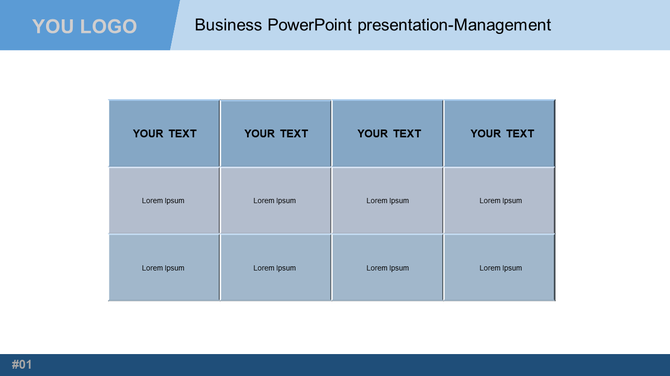 YOU LOGO

Business PowerPoint presentation-Management

| YOUR TEXT | YOUR TEXT | YOUR TEXT | YOUR TEXT |
|---|---|---|---|
| Lorem Ipsum | Lorem Ipsum | Lorem Ipsum | Lorem Ipsum |
| Lorem Ipsum | Lorem Ipsum | Lorem Ipsum | Lorem Ipsum |

#01